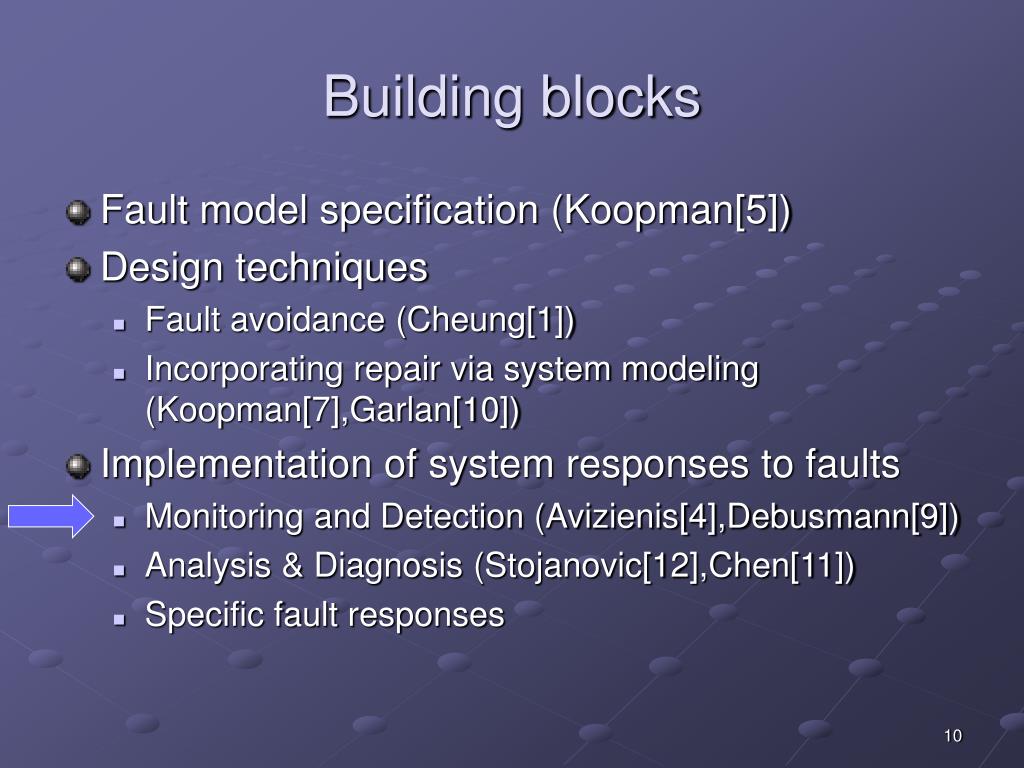 Building blocks

Fault model specification (Koopman[5])

Design techniques

Fault avoidance (Cheung[1])

Incorporating repair via system modeling (Koopman[7],Garlan[10])

Implementation of system responses to faults

Monitoring and Detection (Avizienis[4],Debusmann[9])

Analysis & Diagnosis (Stojanovic[12],Chen[11])

Specific fault responses

10